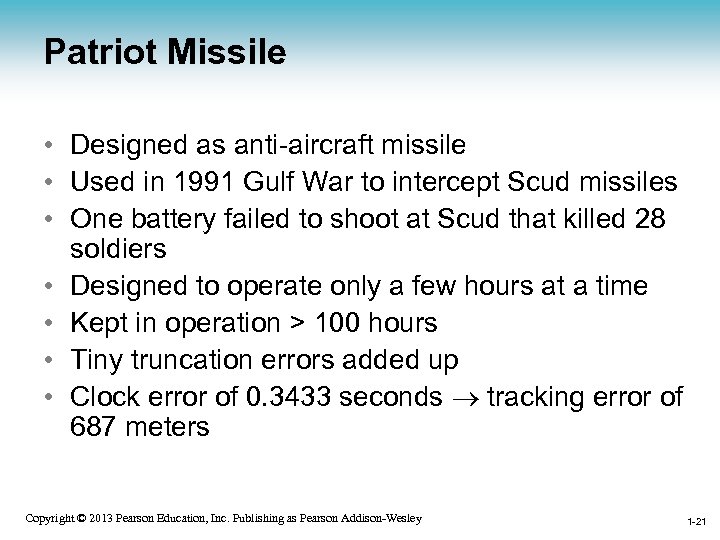 Patriot Missile

• Designed as anti-aircraft missile
• Used in 1991 Gulf War to intercept Scud missiles
• One battery failed to shoot at Scud that killed 28 soldiers
• Designed to operate only a few hours at a time
• Kept in operation > 100 hours
• Tiny truncation errors added up
• Clock error of 0.3433 seconds $\rightarrow$ tracking error of 687 meters

Copyright © 2013 Pearson Education, Inc. Publishing as Pearson Addison-Wesley

1-21